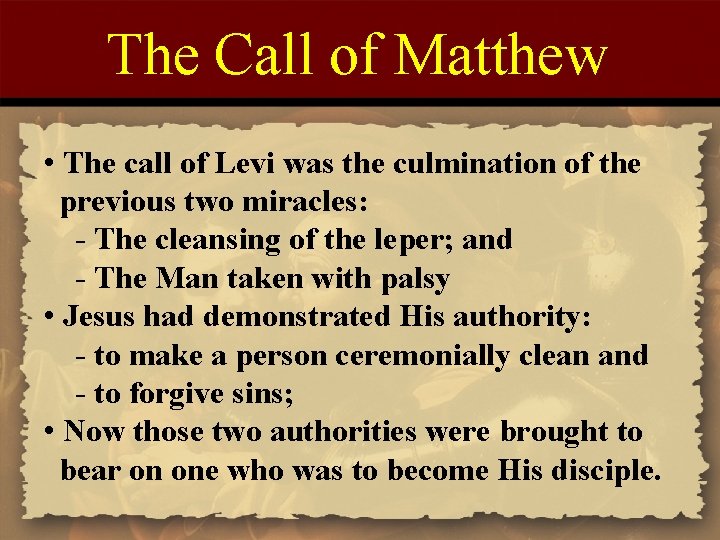 The Call of Matthew

• The call of Levi was the culmination of the previous two miracles:
- The cleansing of the leper; and
- The Man taken with palsy
• Jesus had demonstrated His authority:
- to make a person ceremonially clean and
- to forgive sins;
• Now those two authorities were brought to bear on one who was to become His disciple.